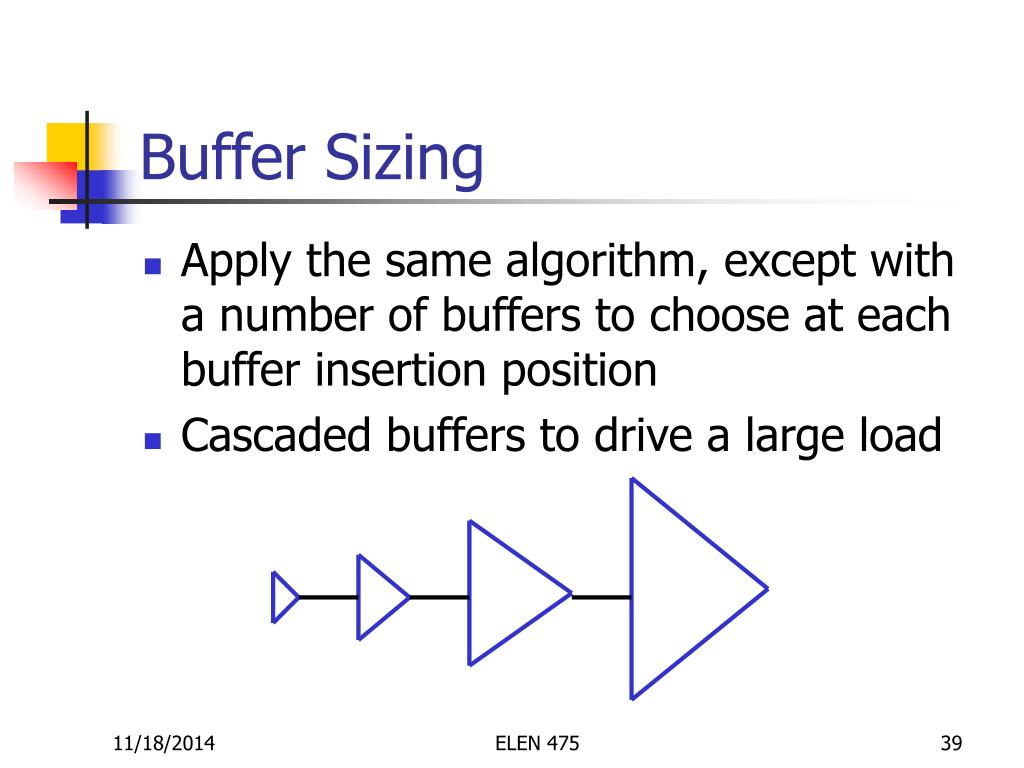 Buffer Sizing

- Apply the same algorithm, except with a number of buffers to choose at each buffer insertion position
- Cascaded buffers to drive a large load

11/18/2014

ELEN 475

39